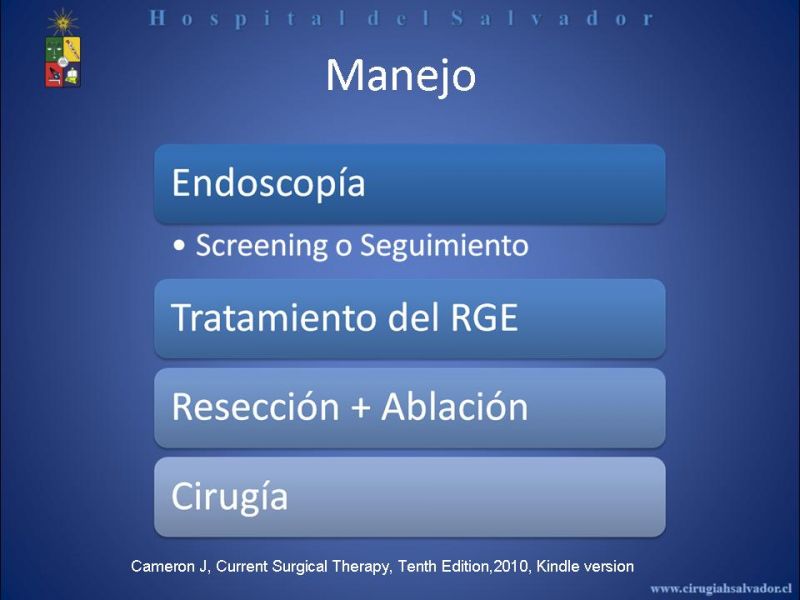 Hospital del Salvador

Manejo

Endoscopía

• Screening o Seguimiento

Tratamiento del RGE

Resección + Ablación

Cirugía

Cameron J, Current Surgical Therapy, Tenth Edition,2010, Kindle version

www.cirugiahsalvador.cl